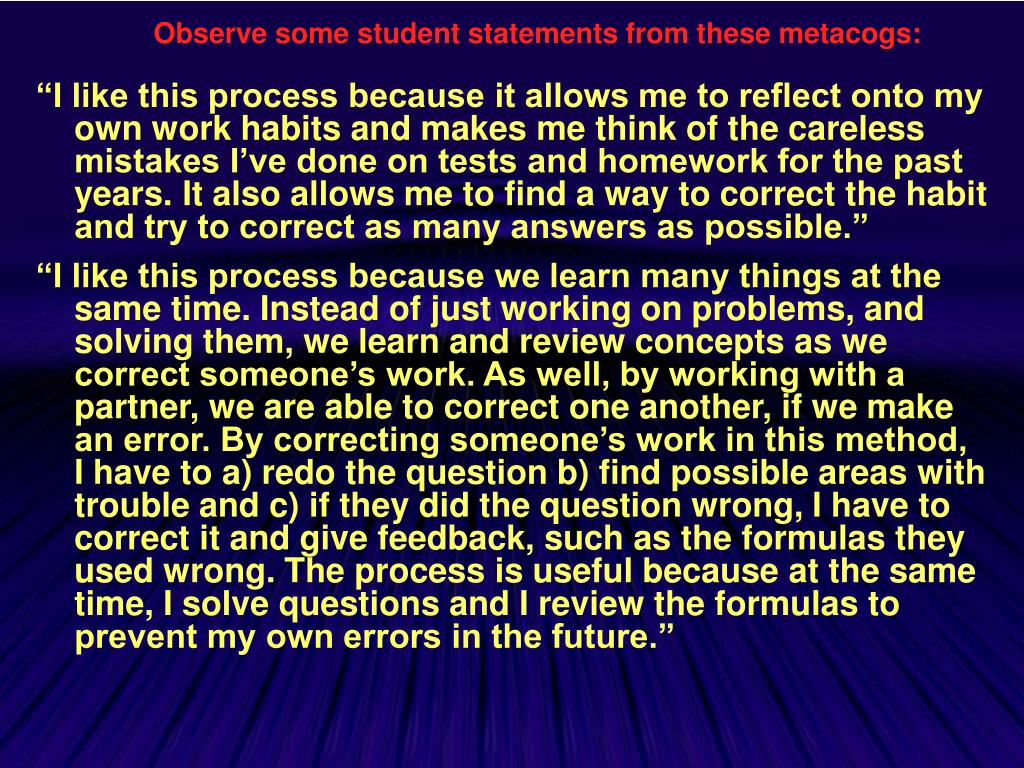 Observe some student statements from these metacogs:

“I like this process because it allows me to reflect onto my own work habits and makes me think of the careless mistakes I’ve done on tests and homework for the past years. It also allows me to find a way to correct the habit and try to correct as many answers as possible.”

“I like this process because we learn many things at the same time. Instead of just working on problems, and solving them, we learn and review concepts as we correct someone’s work. As well, by working with a partner, we are able to correct one another, if we make an error. By correcting someone’s work in this method, I have to a) redo the question b) find possible areas with trouble and c) if they did the question wrong, I have to correct it and give feedback, such as the formulas they used wrong. The process is useful because at the same time, I solve questions and I review the formulas to prevent my own errors in the future.”